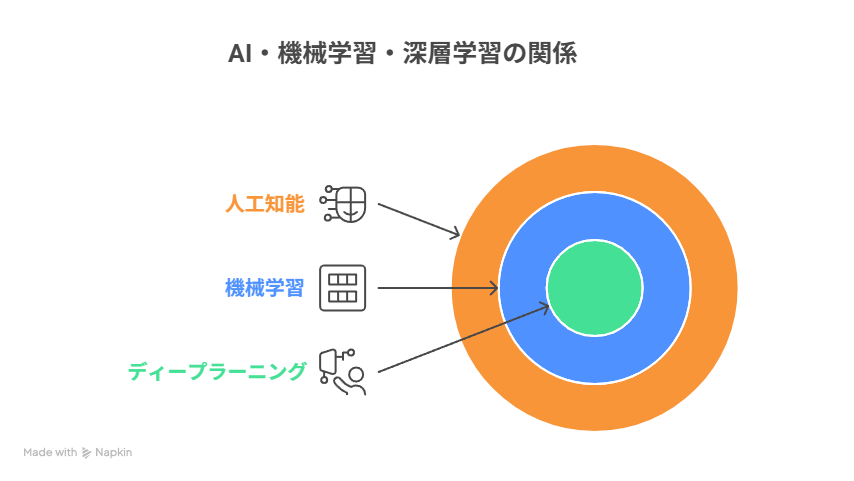 AI・機械学習・深層学習の関係

人工知能

機械学習

ディープラーニング

Made with Napkin